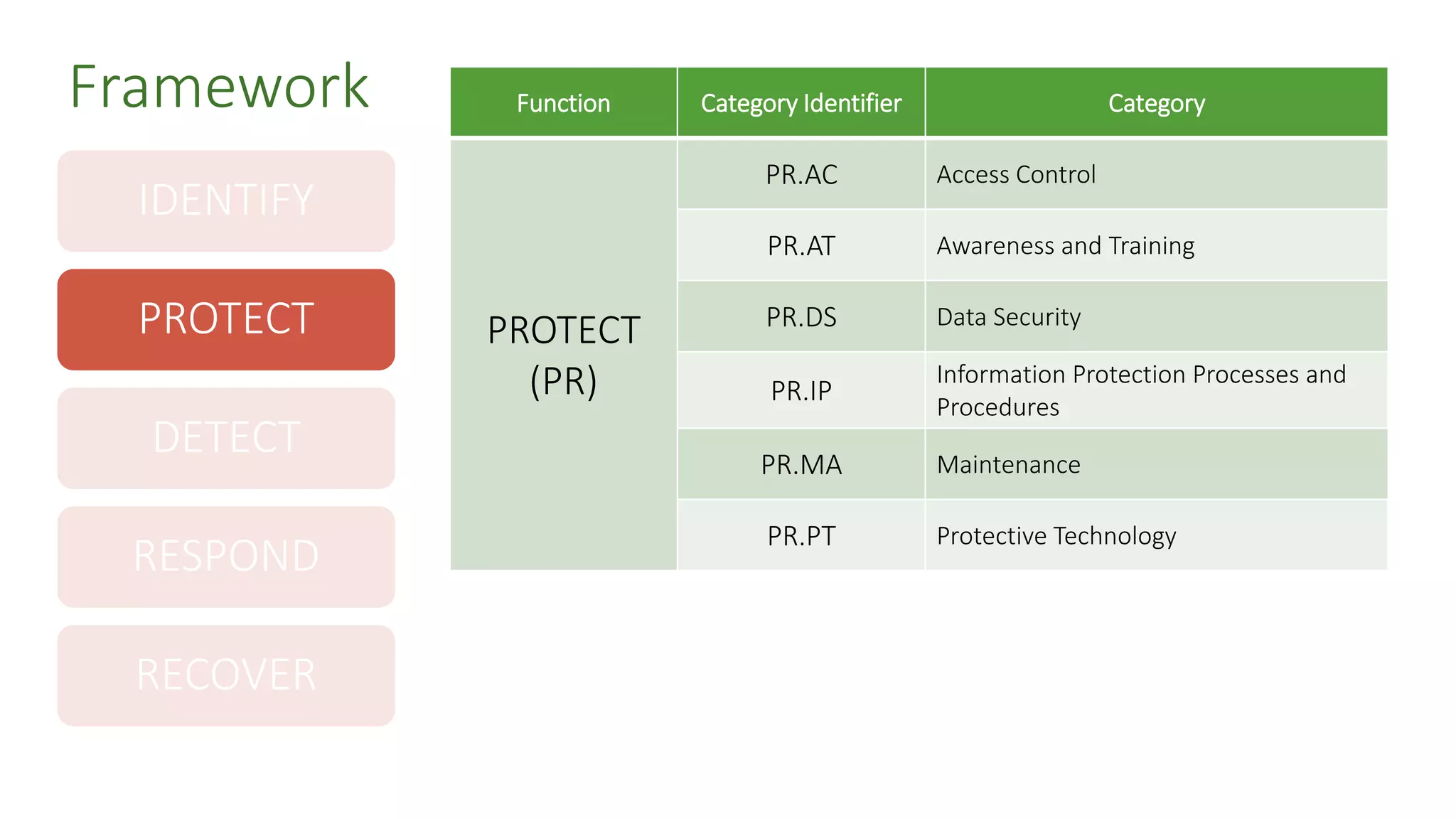 Framework

IDENTIFY

PROTECT

DETECT

RESPOND

RECOVER

| Function | Category Identifier | Category |
|---|---|---|
| PROTECT (PR) | PR.AC | Access Control |
| | PR.AT | Awareness and Training |
| | PR.DS | Data Security |
| | PR.IP | Information Protection Processes and Procedures |
| | PR.MA | Maintenance |
| | PR.PT | Protective Technology |